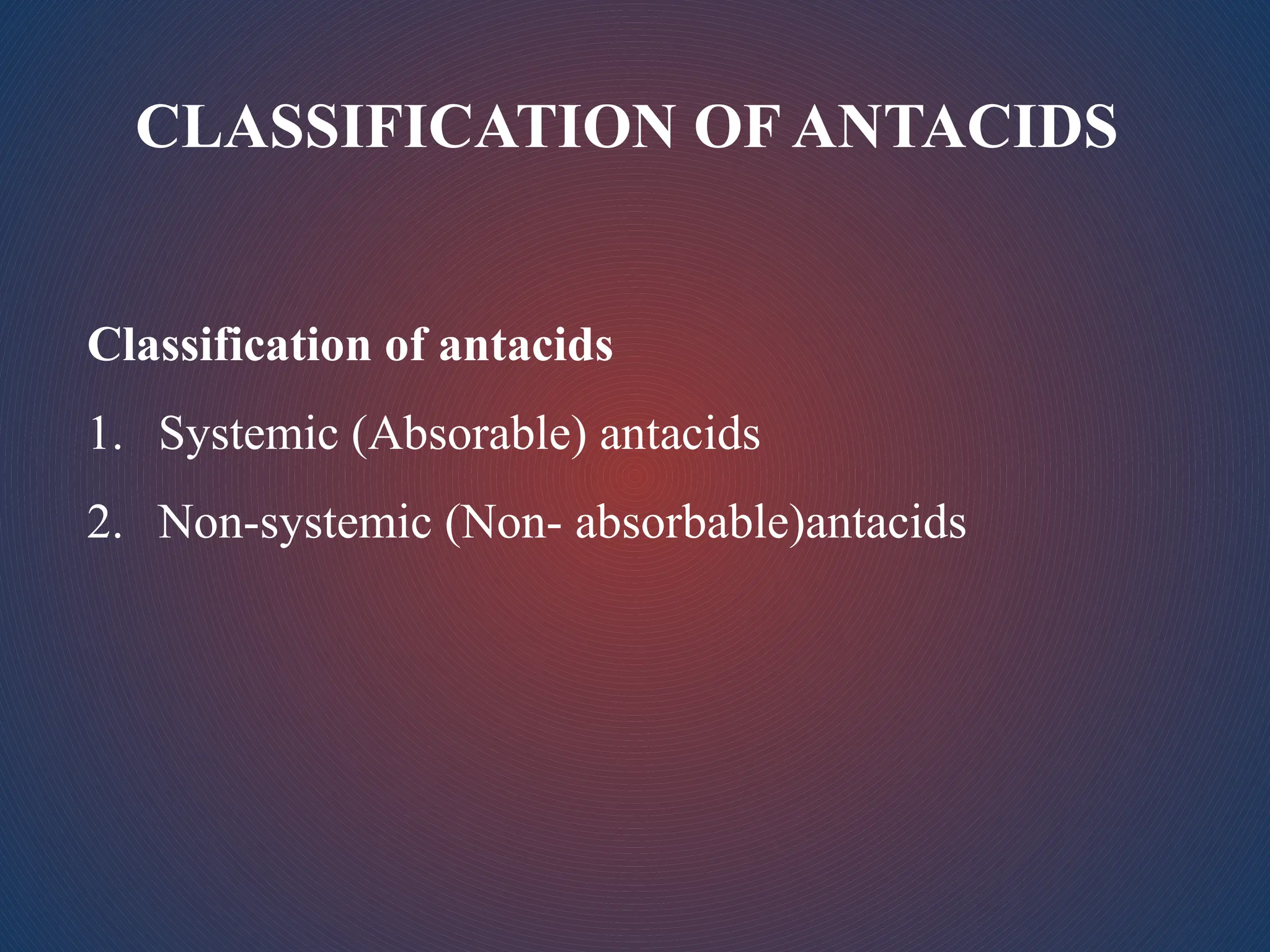 CLASSIFICATION OF ANTACIDS

Classification of antacids

1. Systemic (Absorable) antacids

2. Non-systemic (Non- absorbable)antacids